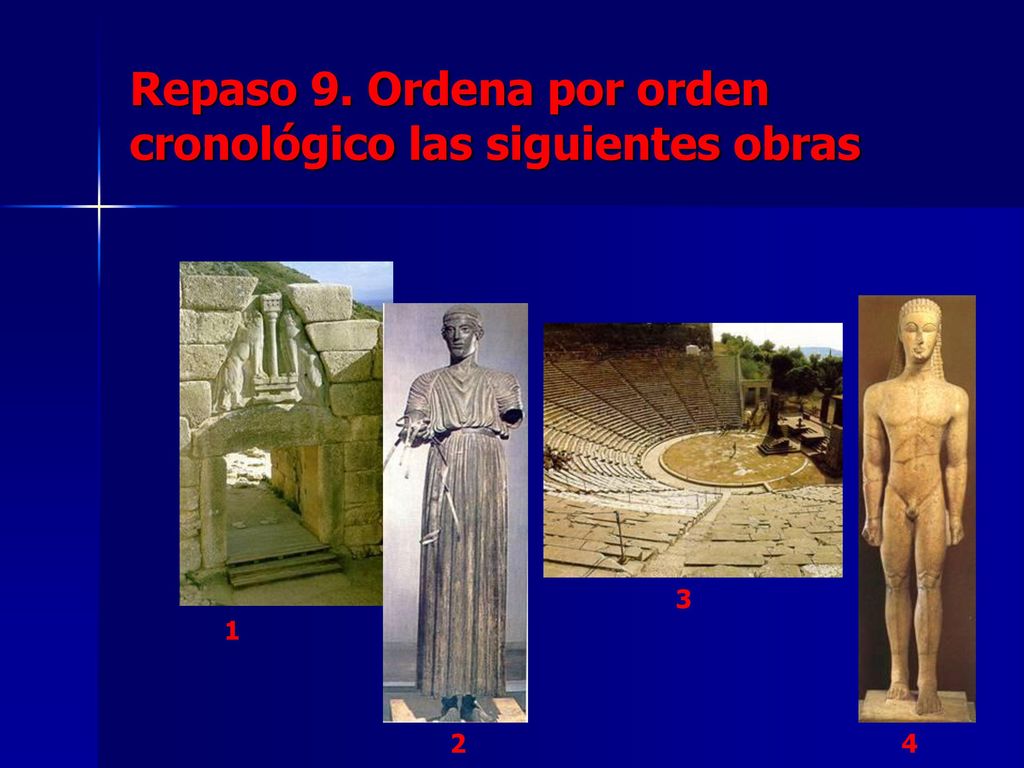 Repaso 9. Ordena por orden cronológico las siguientes obras

1

2

3

4